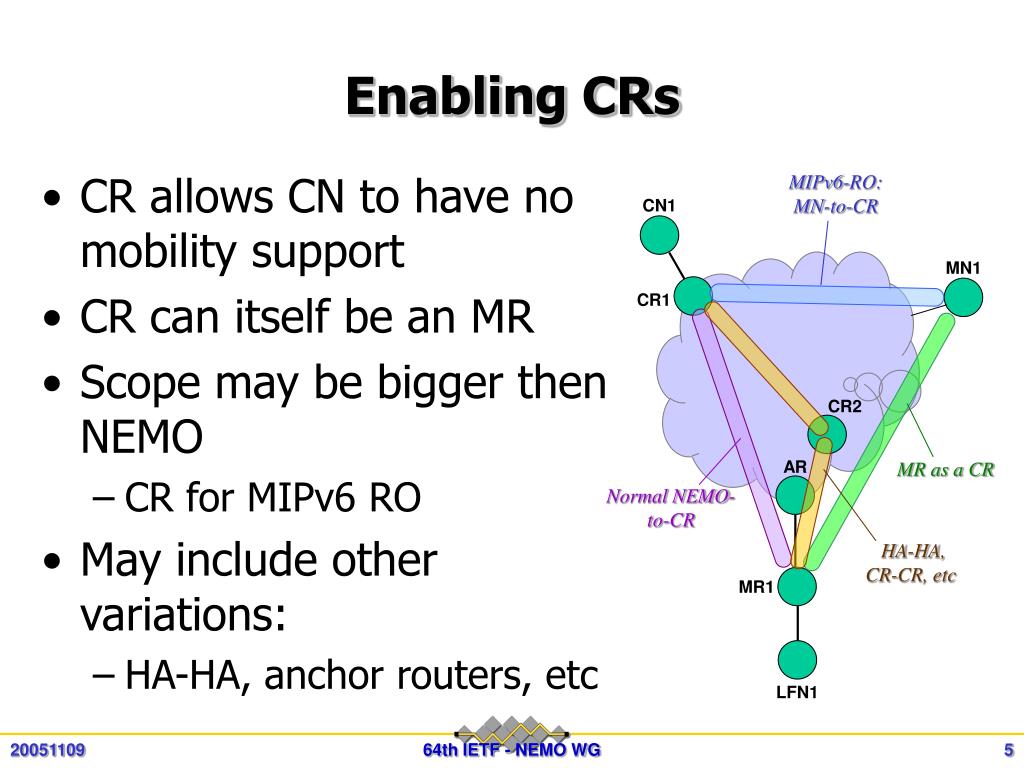 Enabling CRs

• CR allows CN to have no mobility support
• CR can itself be an MR
• Scope may be bigger then NEMO
– CR for MIPv6 RO
• May include other variations:
– HA-HA, anchor routers, etc

MIPv6-RO: MN-to-CR
CN1
MN1
CR1
CR2
AR
MR as a CR
Normal NEMO-to-CR
HA-HA, CR-CR, etc
MR1
LFN1

20051109
64th IETF - NEMO WG
5